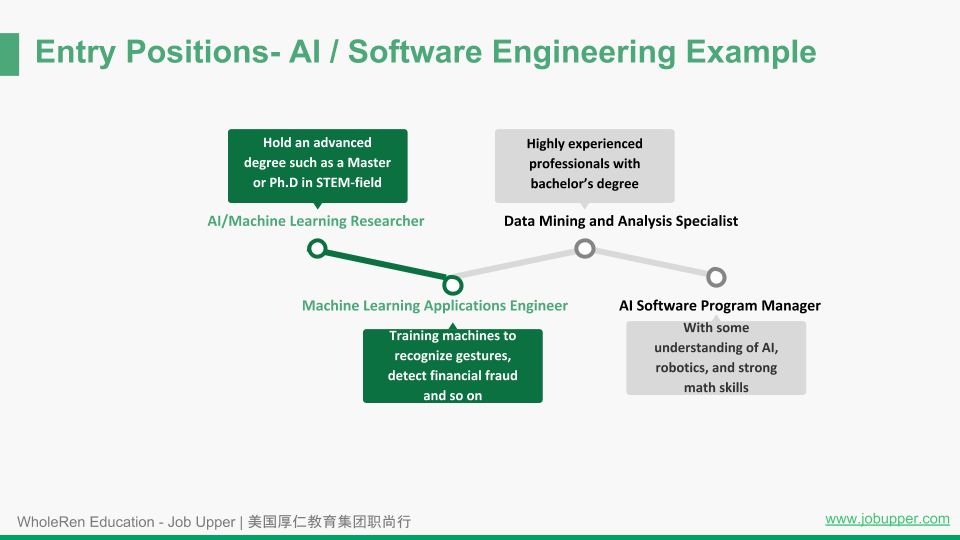 Entry Positions- AI / Software Engineering Example

Hold an advanced degree such as a Master or Ph.D in STEM-field

AI/Machine Learning Researcher

Highly experienced professionals with bachelor's degree

Data Mining and Analysis Specialist

Machine Learning Applications Engineer

Training machines to recognize gestures, detect financial fraud and so on

AI Software Program Manager

With some understanding of AI, robotics, and strong math skills

WholeRen Education - Job Upper | 美国厚仁教育集团职尚行

www.jobupper.com